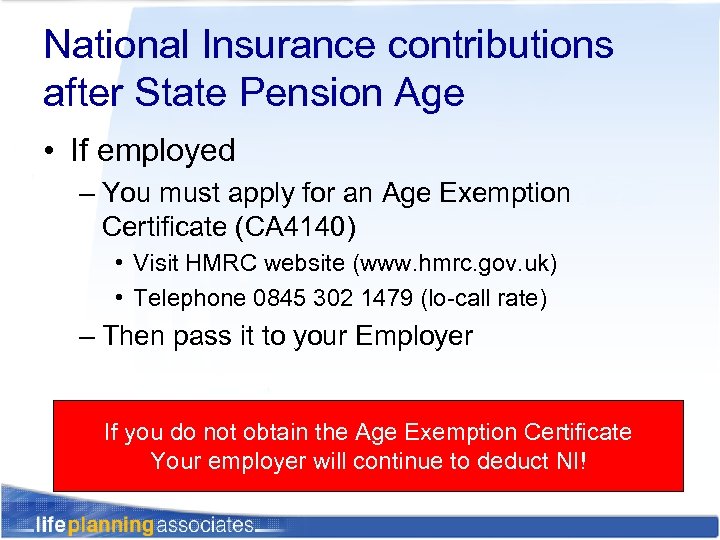 National Insurance contributions after State Pension Age

• If employed
 – You must apply for an Age Exemption Certificate (CA4140)
  • Visit HMRC website (www.hmrc.gov.uk)
  • Telephone 0845 302 1479 (lo-call rate)
 – Then pass it to your Employer

If you do not obtain the Age Exemption Certificate
Your employer will continue to deduct NI!

lifeplanningassociates